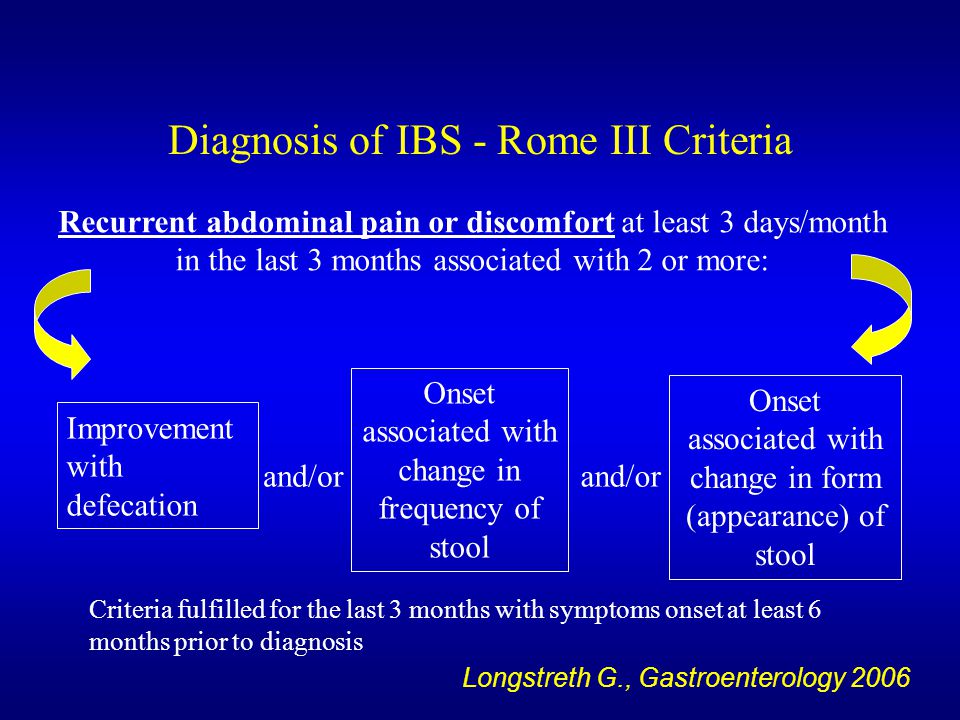 Diagnosis of IBS - Rome III Criteria

Recurrent abdominal pain or discomfort at least 3 days/month in the last 3 months associated with 2 or more:

Improvement with defecation

and/or

Onset associated with change in frequency of stool

and/or

Onset associated with change in form (appearance) of stool

Criteria fulfilled for the last 3 months with symptoms onset at least 6 months prior to diagnosis

Longstreth G., Gastroenterology 2006